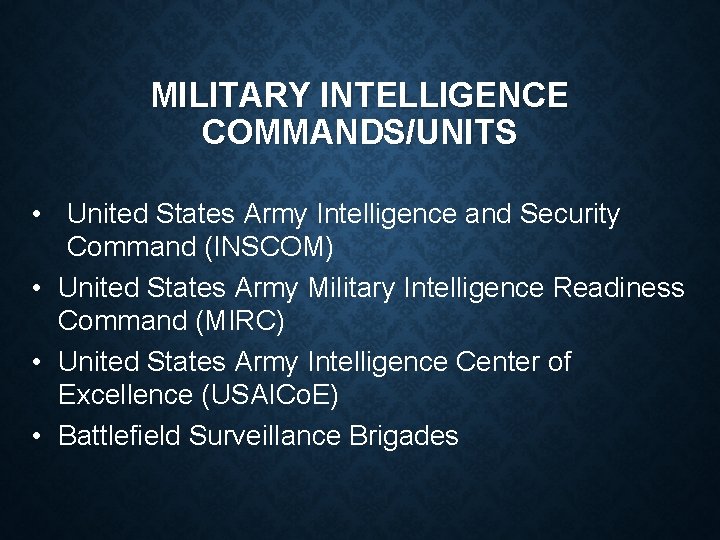 MILITARY INTELLIGENCE COMMANDS/UNITS

• United States Army Intelligence and Security Command (INSCOM)
• United States Army Military Intelligence Readiness Command (MIRC)
• United States Army Intelligence Center of Excellence (USAICoE)
• Battlefield Surveillance Brigades